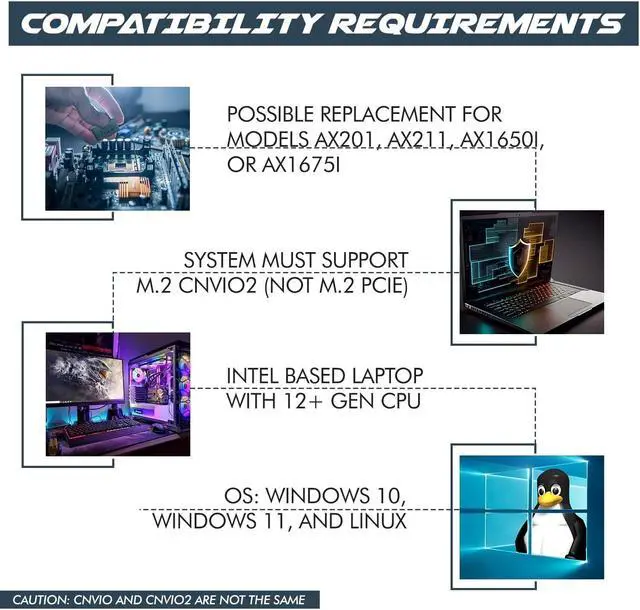 COMPATIBILITY REQUIREMENTS

POSSIBLE REPLACEMENT FOR MODELS AX201, AX211, AX1650I, OR AX1675I

SYSTEM MUST SUPPORT M.2 CNVIO2 (NOT M.2 PCIE)

INTEL BASED LAPTOP WITH 12+ GEN CPU

OS: WINDOWS 10, WINDOWS 11, AND LINUX

CAUTION: CNVIO AND CNVIO2 ARE NOT THE SAME